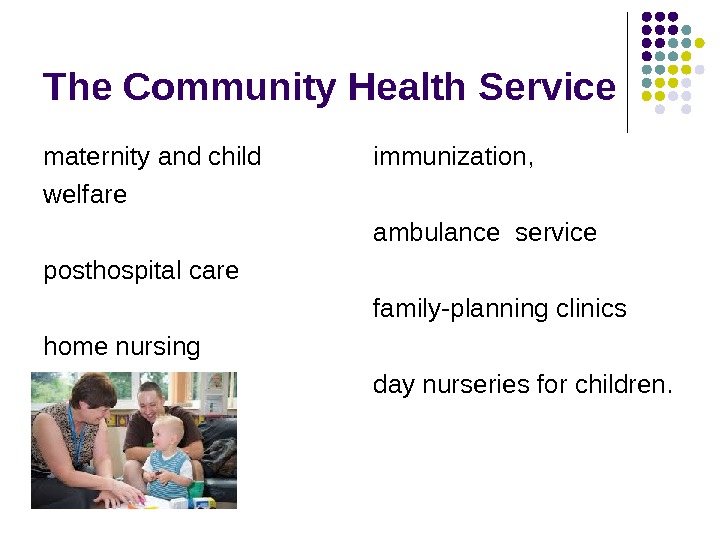 The Community Health Service

maternity and child welfare

posthospital care

home nursing

immunization,

ambulance service

family-planning clinics

day nurseries for children.